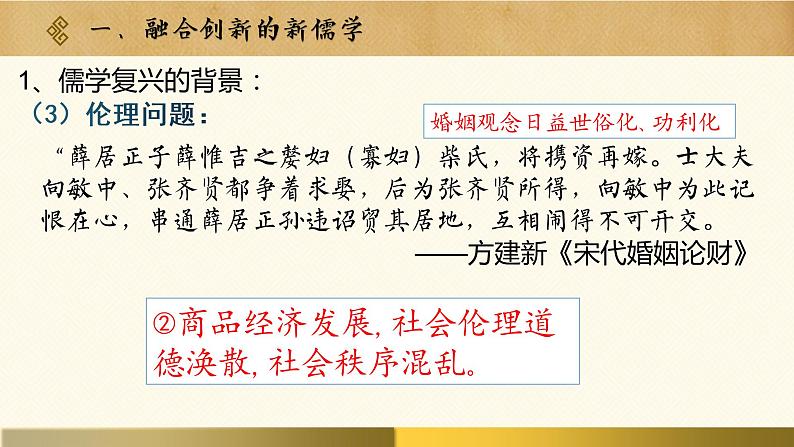 一、融合创新的新儒学

1、儒学复兴的背景：

（3）伦理问题：

婚姻观念日益世俗化、功利化

“薛居正子薛惟吉之嫠妇（寡妇）柴氏，将携资再嫁。士大夫向敏中、张齐贤都争着求娶，后为张齐贤所得，向敏中为此记恨在心，串通薛居正孙违诏贸其居地，互相闹得不可开交。

——方建新《宋代婚姻论财》

②商品经济发展，社会伦理道德涣散，社会秩序混乱。